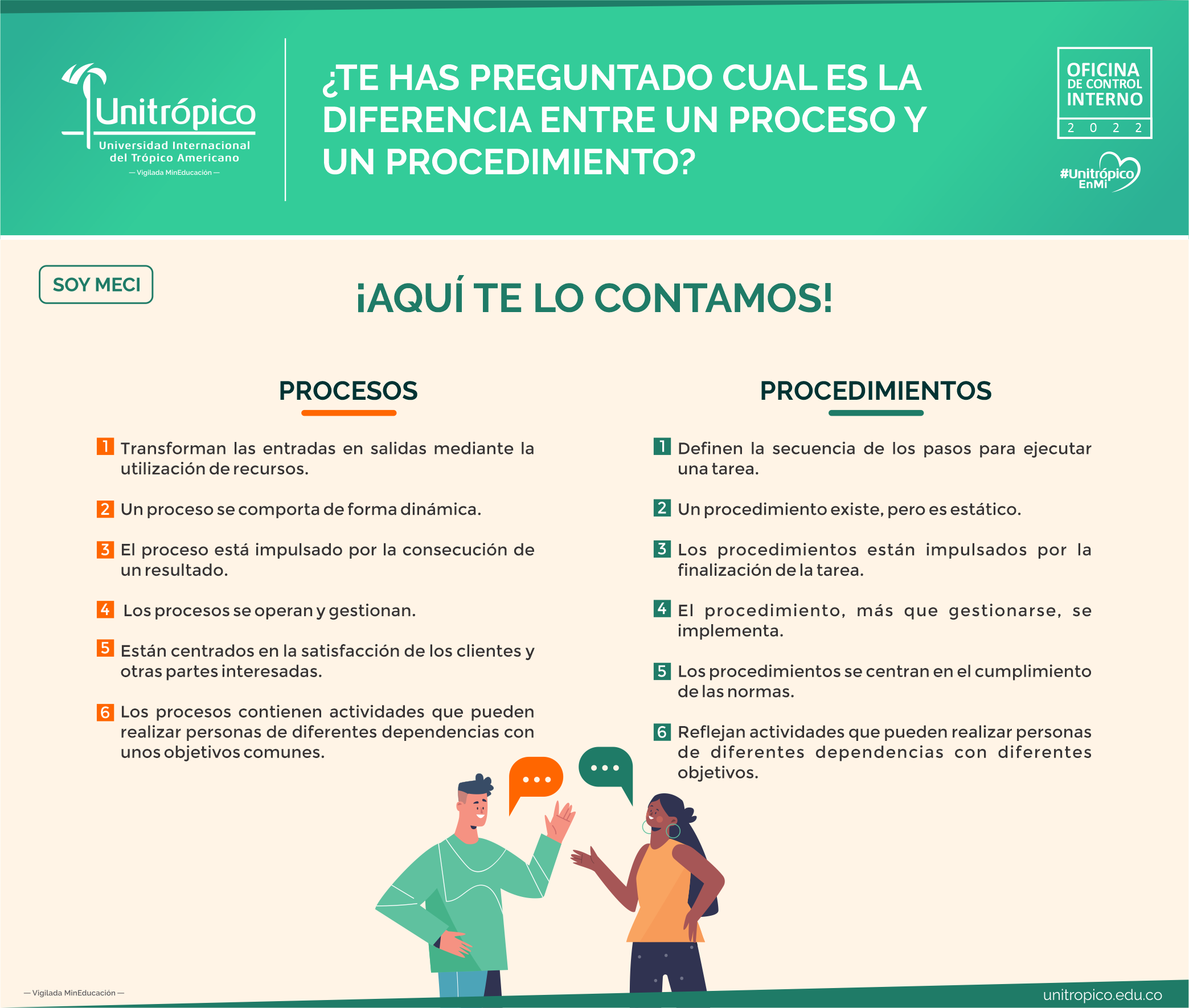 Unitrópico
Universidad Internacional del Trópico Americano
— Vigilada MinEducación —

¿TE HAS PREGUNTADO CUAL ES LA DIFERENCIA ENTRE UN PROCESO Y UN PROCEDIMIENTO?

OFICINA DE CONTROL INTERNO
2 0 2 2

#Unitrópico EnMi

SOY MECI

¡AQUÍ TE LO CONTAMOS!

PROCESOS

1 Transforman las entradas en salidas mediante la utilización de recursos.

2 Un proceso se comporta de forma dinámica.

3 El proceso está impulsado por la consecución de un resultado.

4 Los procesos se operan y gestionan.

5 Están centrados en la satisfacción de los clientes y otras partes interesadas.

6 Los procesos contienen actividades que pueden realizar personas de diferentes dependencias con unos objetivos comunes.

PROCEDIMIENTOS

1 Definen la secuencia de los pasos para ejecutar una tarea.

2 Un procedimiento existe, pero es estático.

3 Los procedimientos están impulsados por la finalización de la tarea.

4 El procedimiento, más que gestionarse, se implementa.

5 Los procedimientos se centran en el cumplimiento de las normas.

6 Reflejan actividades que pueden realizar personas de diferentes dependencias con diferentes objetivos.

— Vigilada MinEducación —

unitropico.edu.co